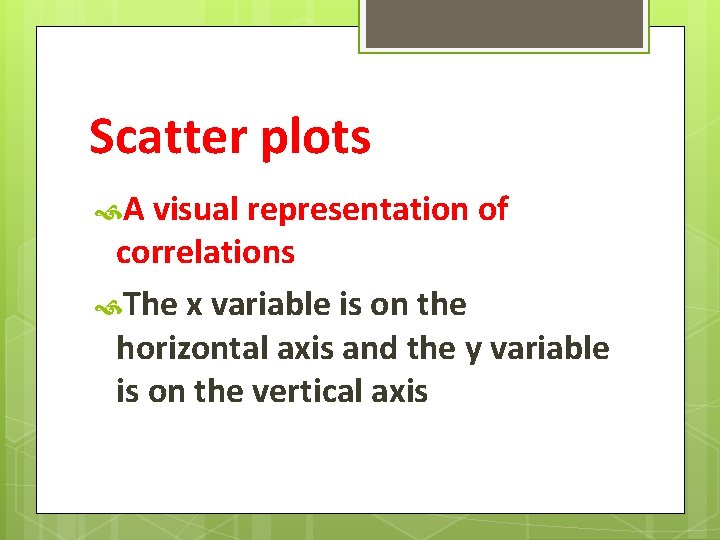 Scatter plots

A visual representation of correlations

The x variable is on the horizontal axis and the y variable is on the vertical axis